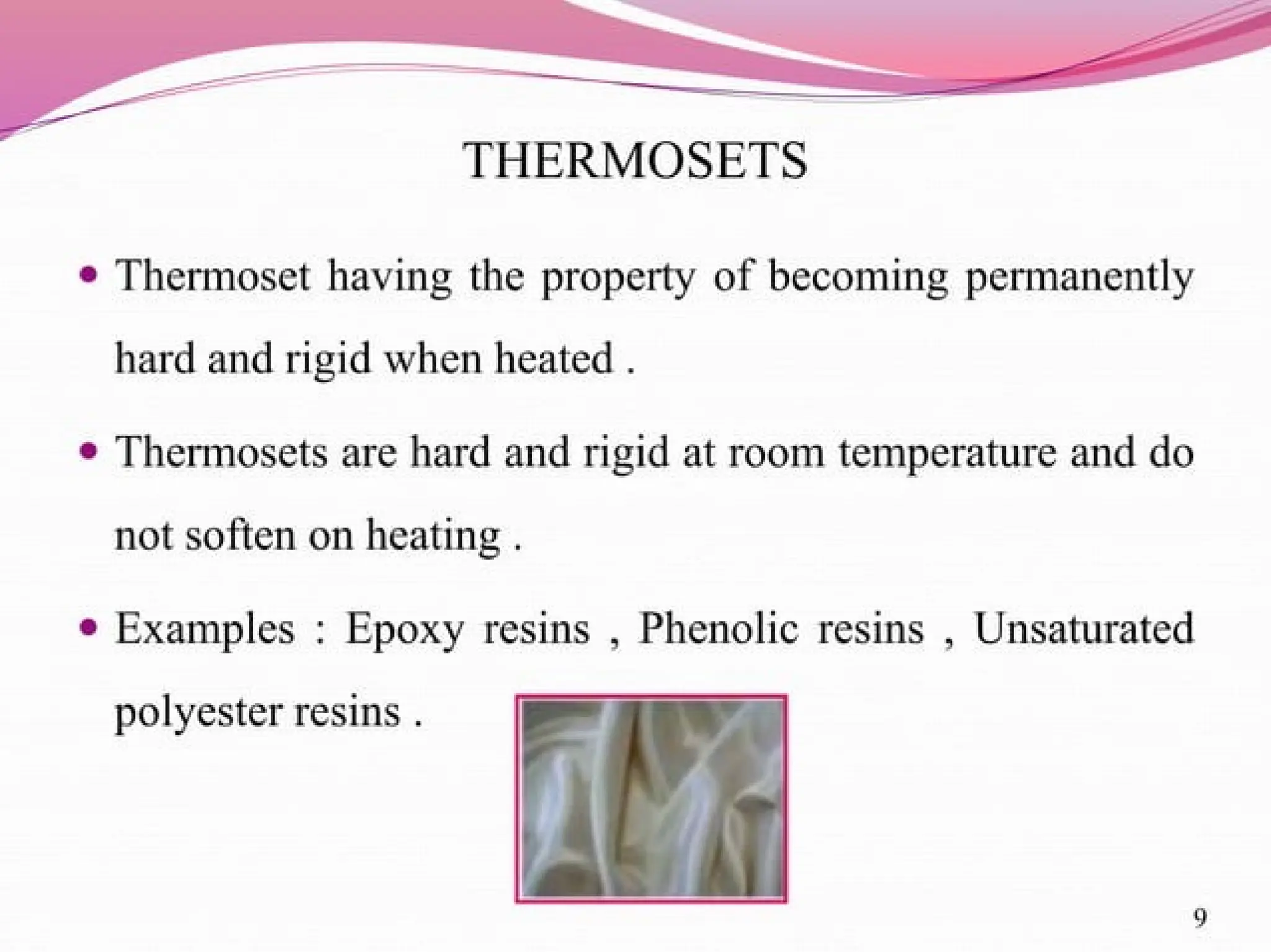 THERMOSETS

• Thermoset having the property of becoming permanently hard and rigid when heated .

• Thermosets are hard and rigid at room temperature and do not soften on heating .

• Examples : Epoxy resins , Phenolic resins , Unsaturated polyester resins .

9